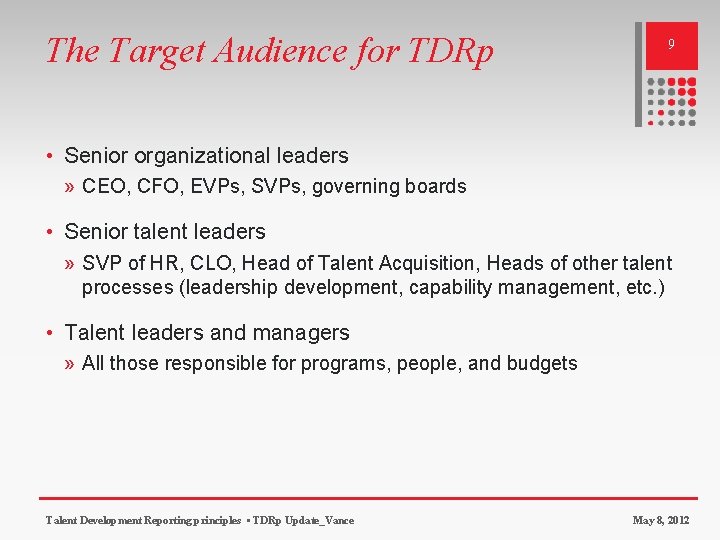 The Target Audience for TDRp

9

• Senior organizational leaders
» CEO, CFO, EVPs, SVPs, governing boards

• Senior talent leaders
» SVP of HR, CLO, Head of Talent Acquisition, Heads of other talent processes (leadership development, capability management, etc.)

• Talent leaders and managers
» All those responsible for programs, people, and budgets

Talent Development Reporting principles ▪ TDRp Update_Vance

May 8, 2012